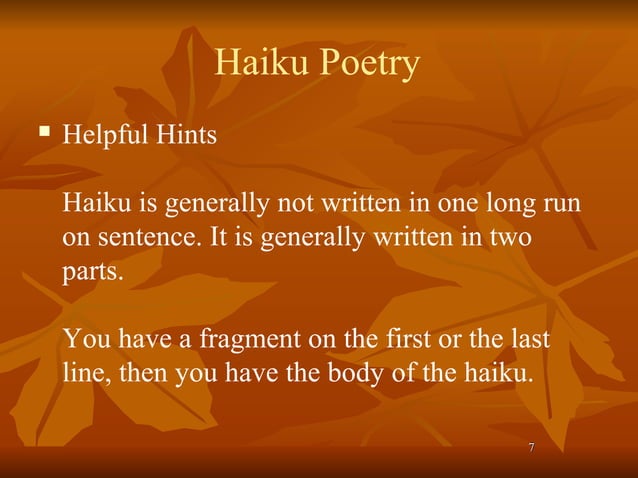 Haiku Poetry

▪ Helpful Hints

Haiku is generally not written in one long run on sentence. It is generally written in two parts.

You have a fragment on the first or the last line, then you have the body of the haiku.

7